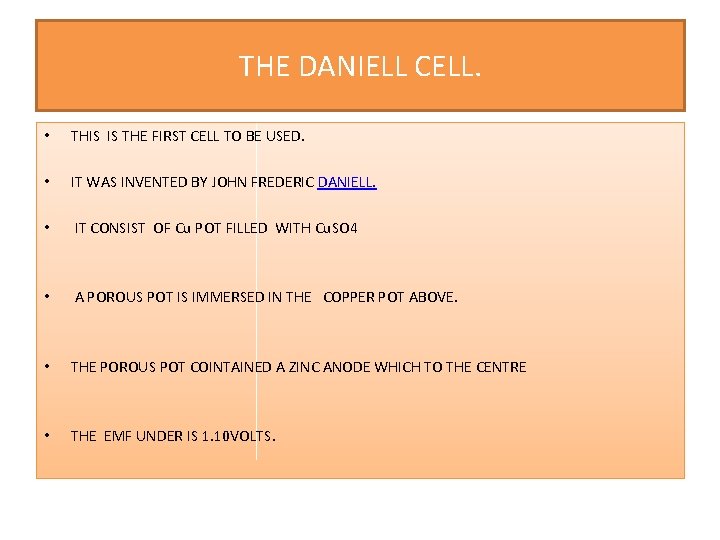 THE DANIELL CELL.

• THIS IS THE FIRST CELL TO BE USED.

• IT WAS INVENTED BY JOHN FREDERIC DANIELL.

• IT CONSIST OF Cu POT FILLED WITH CuSO4

• A POROUS POT IS IMMERSED IN THE COPPER POT ABOVE.

• THE POROUS POT COINTAINED A ZINC ANODE WHICH TO THE CENTRE

• THE EMF UNDER IS 1.10VOLTS.